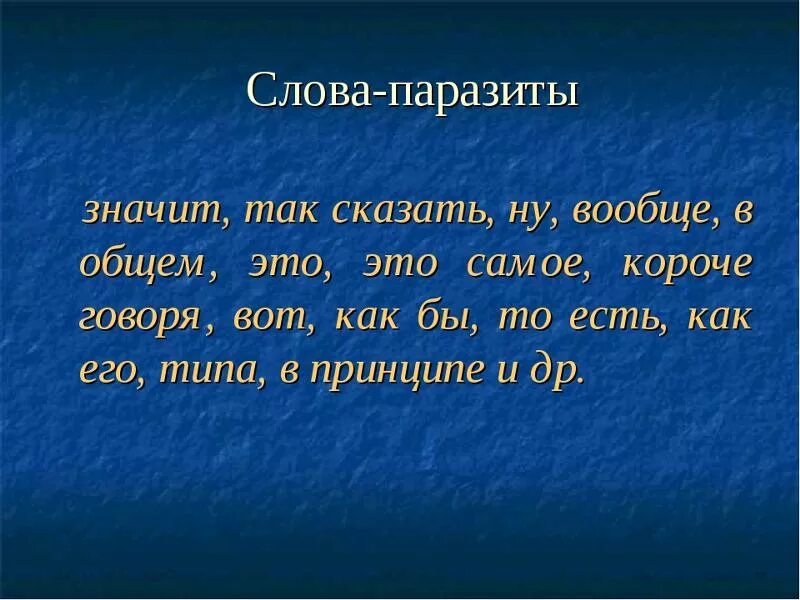 Слова-паразиты

значит, так сказать, ну, вообще, в общем, это, это самое, короче говоря, вот, как бы, то есть, как его, типа, в принципе и др.